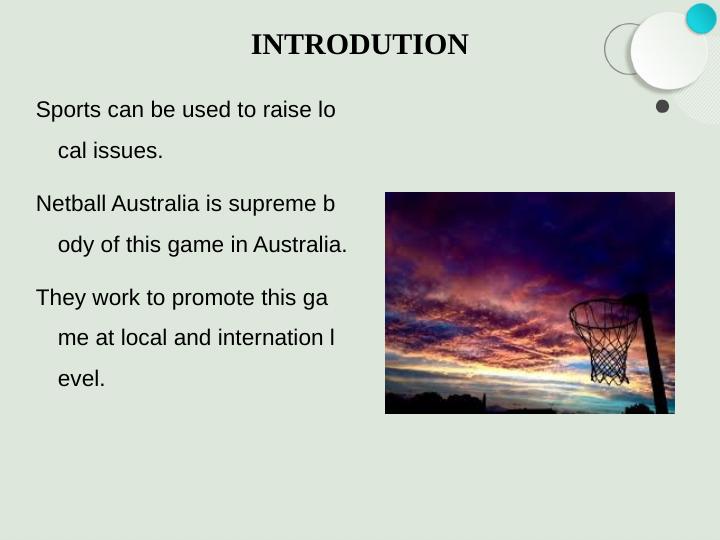 INTRODUTION

Sports can be used to raise lo cal issues.

Netball Australia is supreme b ody of this game in Australia.

They work to promote this ga me at local and internation l evel.